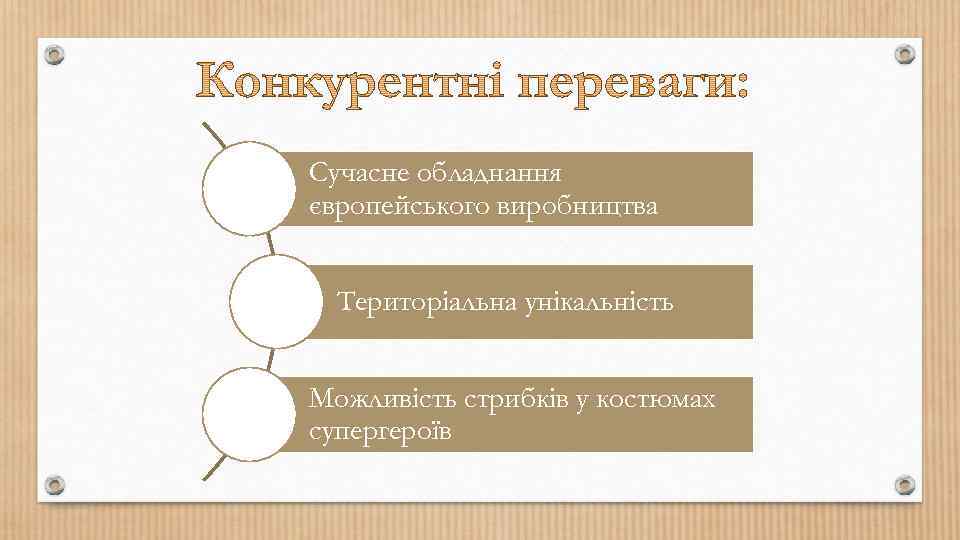 Конкурентні переваги:

Сучасне обладнання європейського виробництва

Територіальна унікальність

Можливість стрибків у костюмах супергероїв